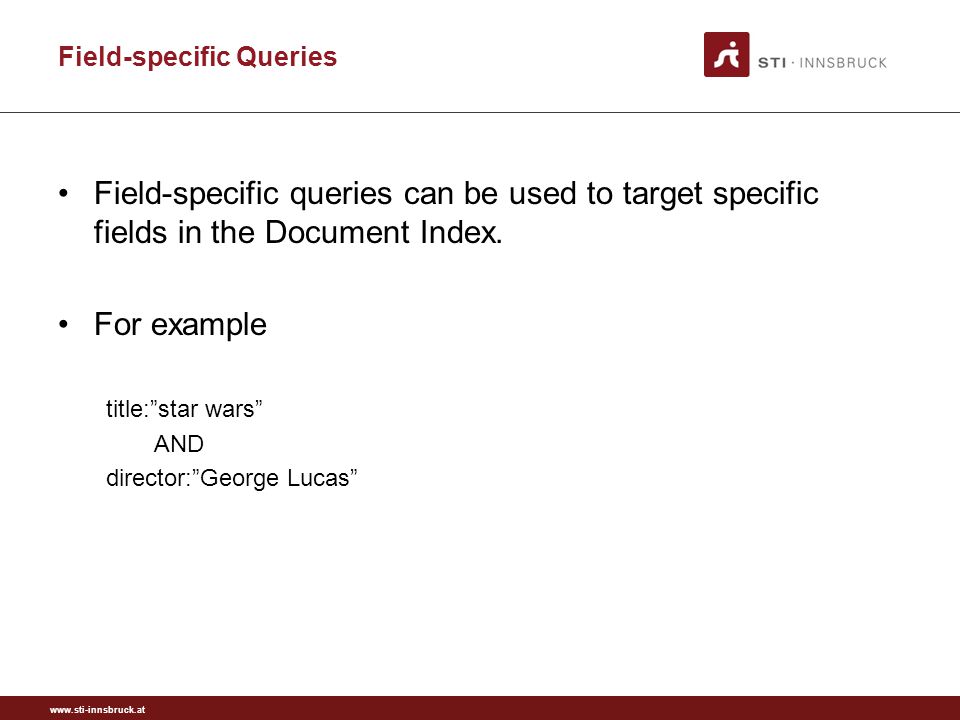 Field-specific Queries

STI · INNSBRUCK

• Field-specific queries can be used to target specific fields in the Document Index.

• For example

title:”star wars”
AND
director:”George Lucas”

www.sti-innsbruck.at